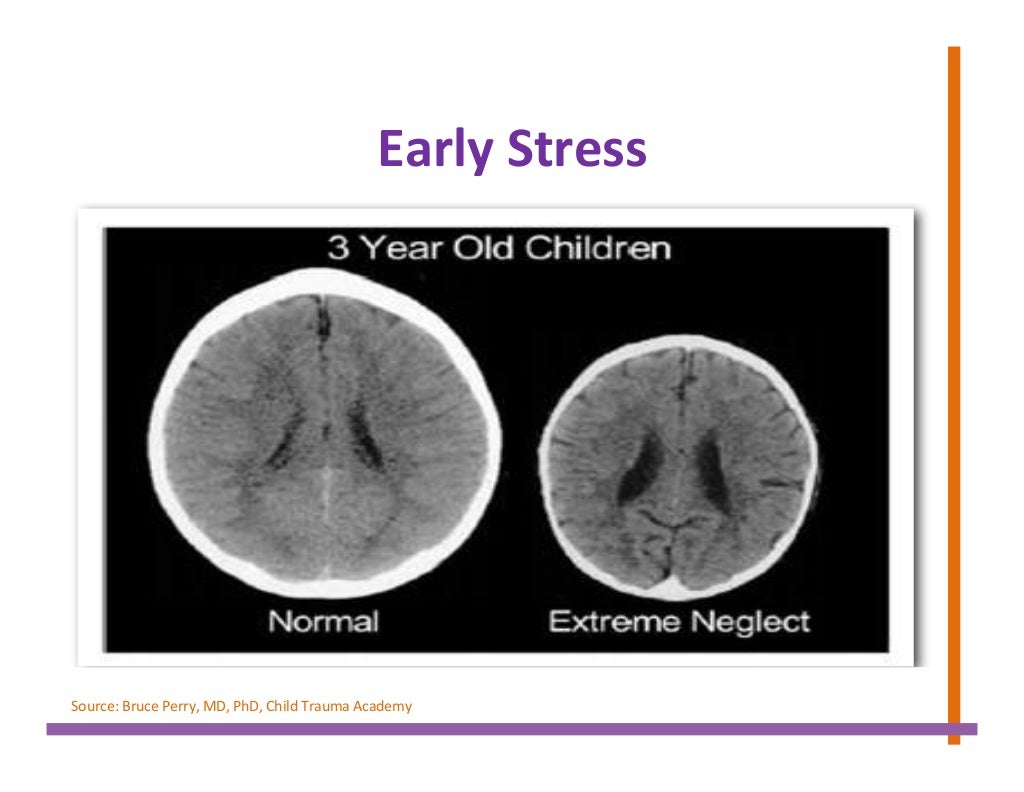 Early Stress

3 Year Old Children

Normal

Extreme Neglect

Source: Bruce Perry, MD, PhD, Child Trauma Academy